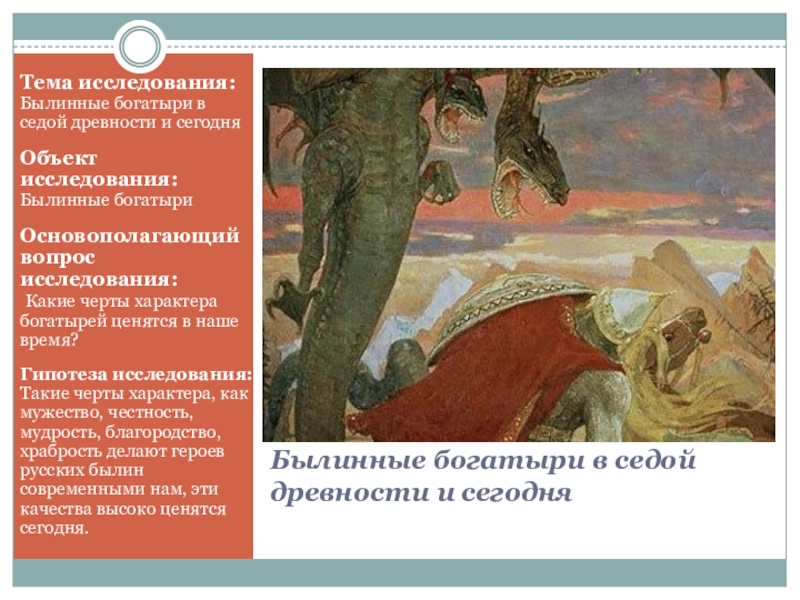 **Тема исследования:**
Былинные богатыри в седой древности и сегодня

**Объект исследования:**
Былинные богатыри

**Основополагающий вопрос исследования:**
Какие черты характера богатырей ценятся в наше время?

**Гипотеза исследования:**
Такие черты характера, как мужество, честность, мудрость, благородство, храбрость делают героев русских былин современными нам, эти качества высоко ценятся сегодня.

Былинные богатыри в седой древности и сегодня